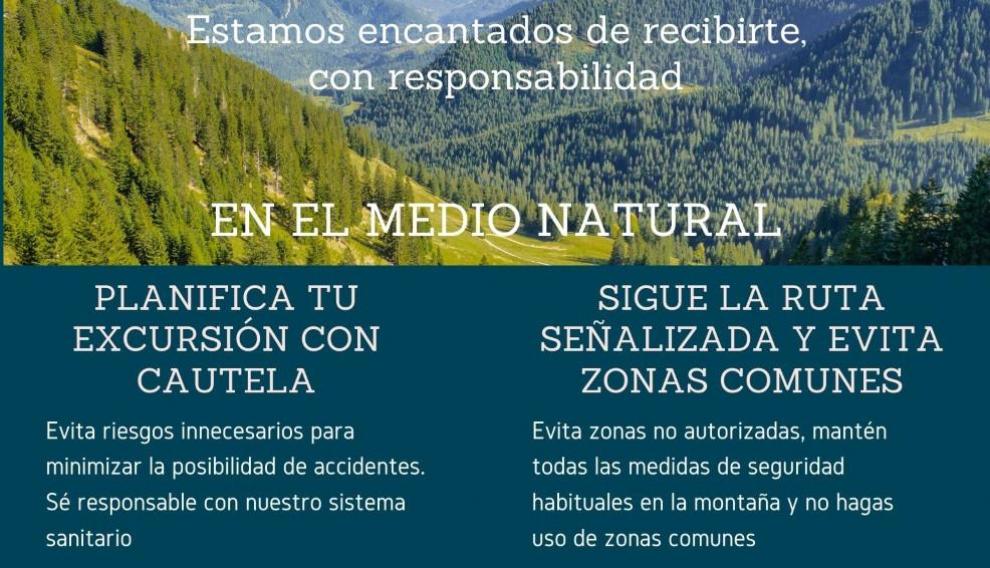 Estamos encantados de recibirte, con responsabilidad

EN EL MEDIO NATURAL

PLANIFICA TU EXCURSIÓN CON CAUTELA

Evita riesgos innecesarios para minimizar la posibilidad de accidentes. Sé responsable con nuestro sistema sanitario

SIGUE LA RUTA SEÑALIZADA Y EVITA ZONAS COMUNES

Evita zonas no autorizadas, mantén todas las medidas de seguridad habituales en la montaña y no hagas uso de zonas comunes